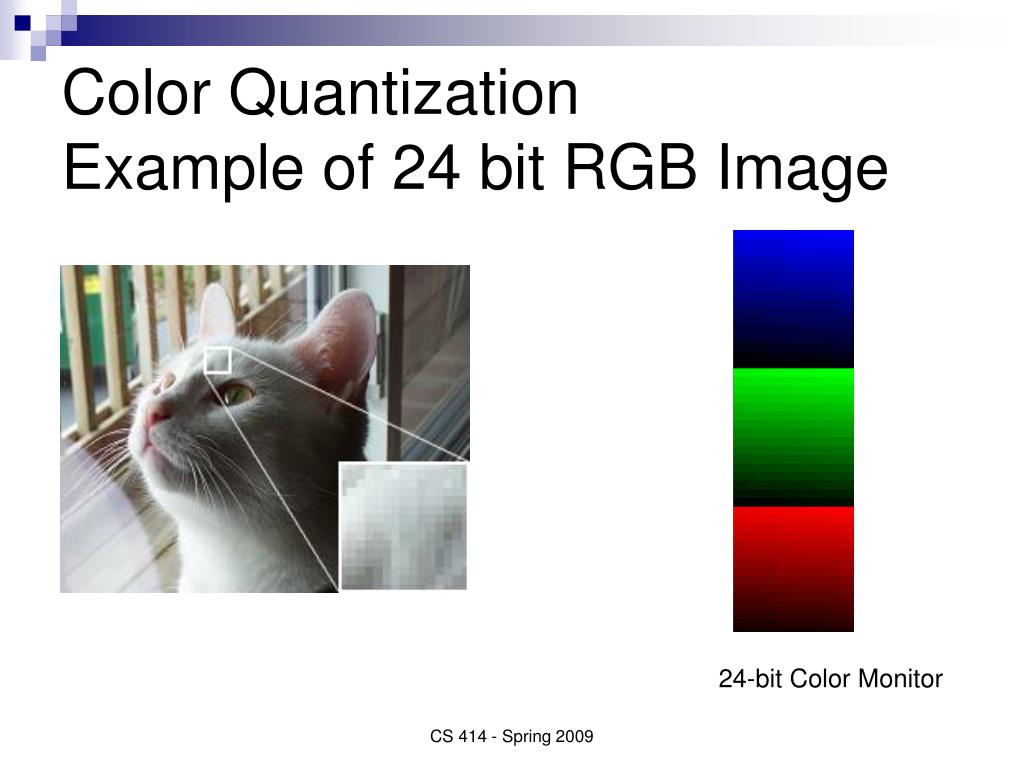 Color Quantization
Example of 24 bit RGB Image

24-bit Color Monitor

CS 414 - Spring 2009